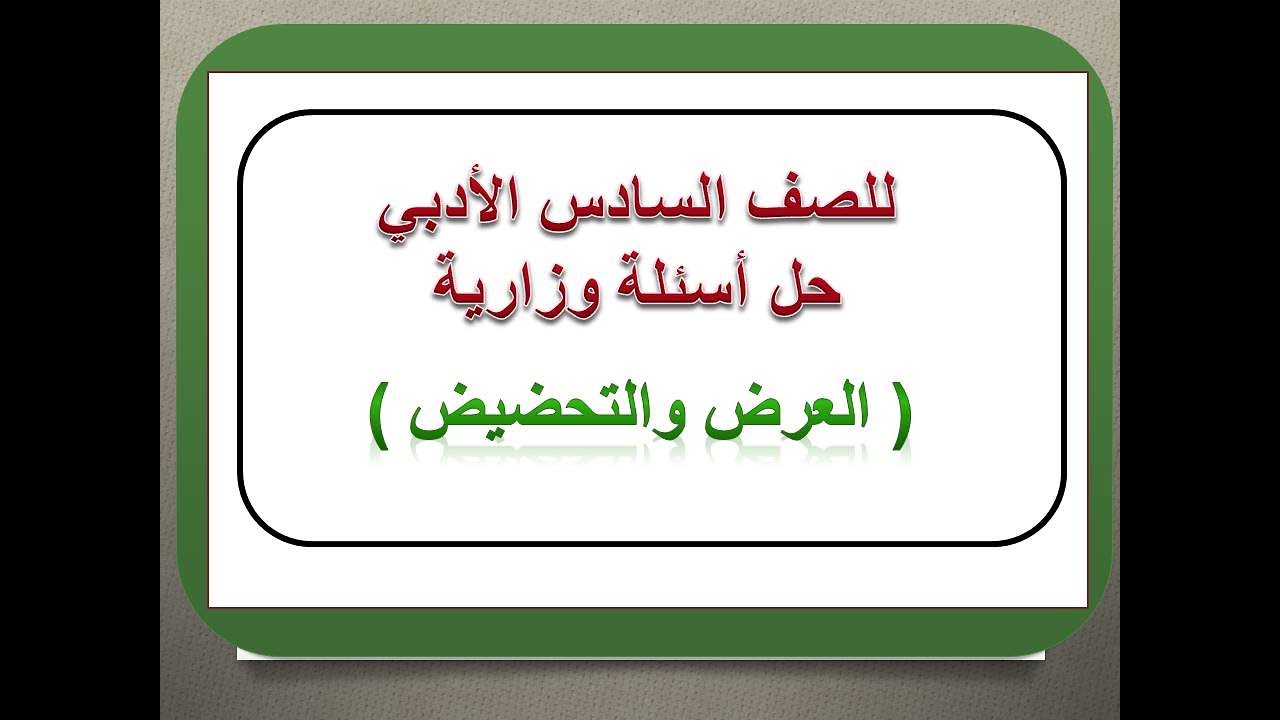 للصف السادس الأدبي
حل أسئلة وزارية

( العرض والتحضيض )